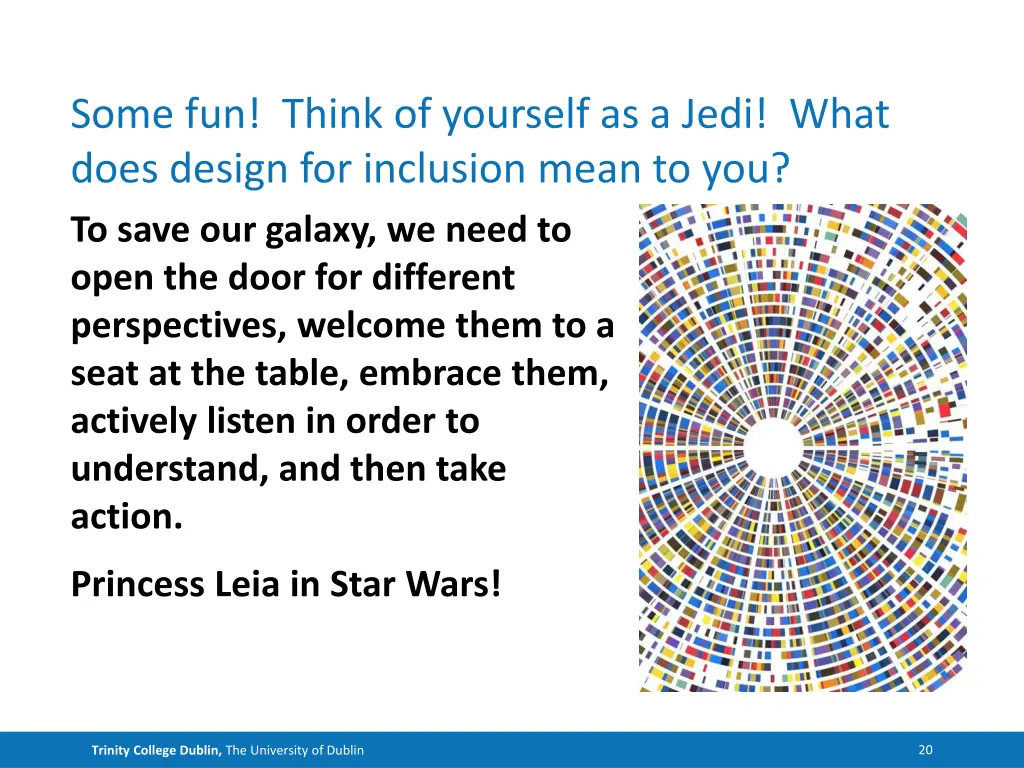 Some fun! Think of yourself as a Jedi! What does design for inclusion mean to you?

To save our galaxy, we need to open the door for different perspectives, welcome them to a seat at the table, embrace them, actively listen in order to understand, and then take action.

Princess Leia in Star Wars!

Trinity College Dublin, The University of Dublin

20